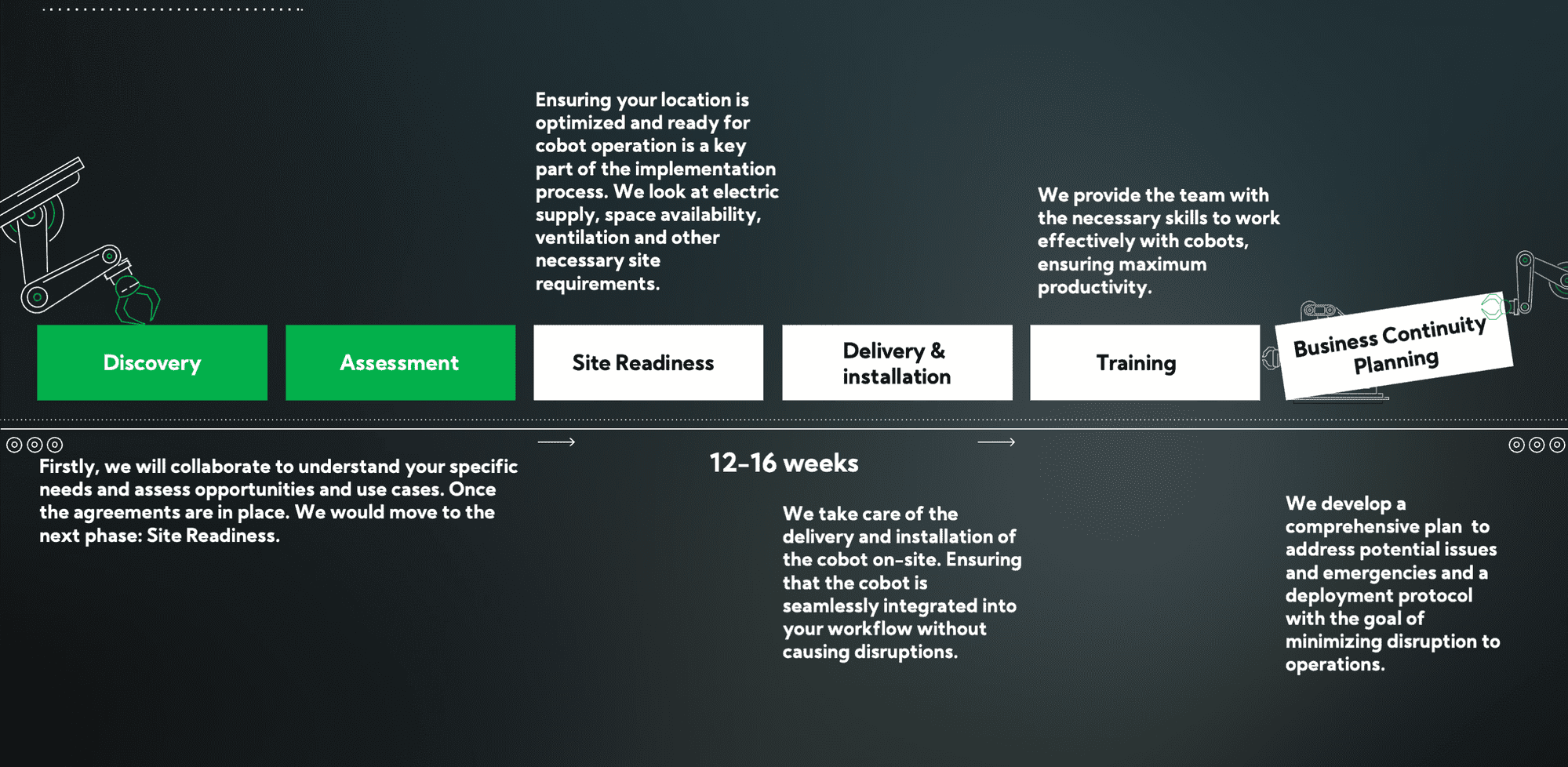 Ensuring your location is optimized and ready for cobot operation is a key part of the implementation process. We look at electric supply, space availability, ventilation and other necessary site requirements.

We provide the team with the necessary skills to work effectively with cobots, ensuring maximum productivity.

Discovery

Assessment

Site Readiness

Delivery & installation

Training

Business Continuity Planning

Firstly, we will collaborate to understand your specific needs and assess opportunities and use cases. Once the agreements are in place. We would move to the next phase: Site Readiness.

12-16 weeks

We take care of the delivery and installation of the cobot on-site. Ensuring that the cobot is seamlessly integrated into your workflow without causing disruptions.

We develop a comprehensive plan to address potential issues and emergencies and a deployment protocol with the goal of minimizing disruption to operations.